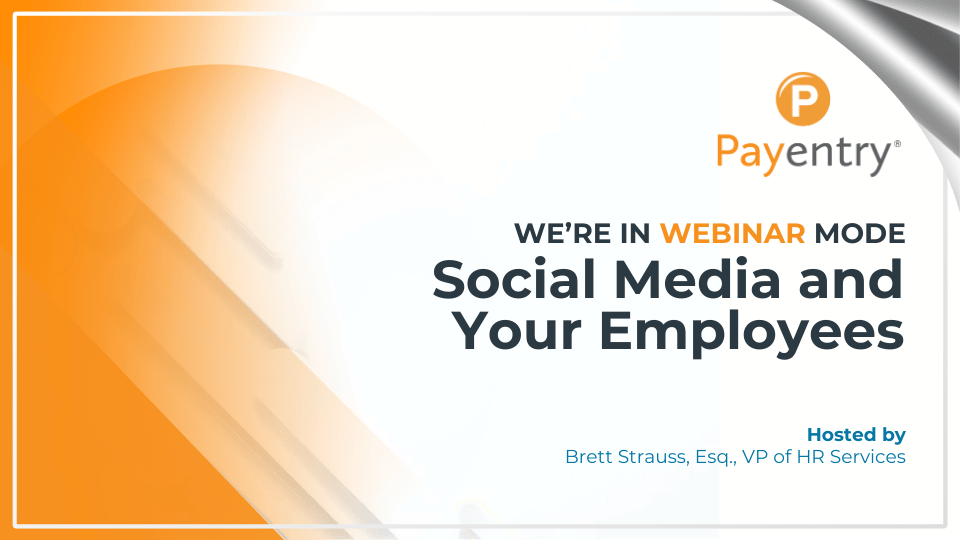 P
Payentry®

WE'RE IN WEBINAR MODE
Social Media and Your Employees

Hosted by
Brett Strauss, Esq., VP of HR Services